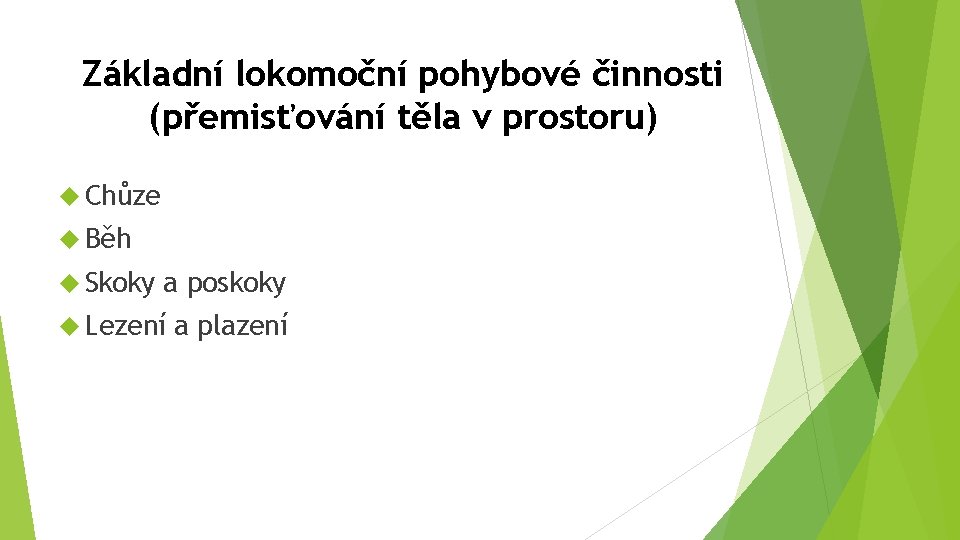 Základní lokomoční pohybové činnosti (přemisťování těla v prostoru)

Chůze
Běh
Skoky a poskoky
Lezení a plazení